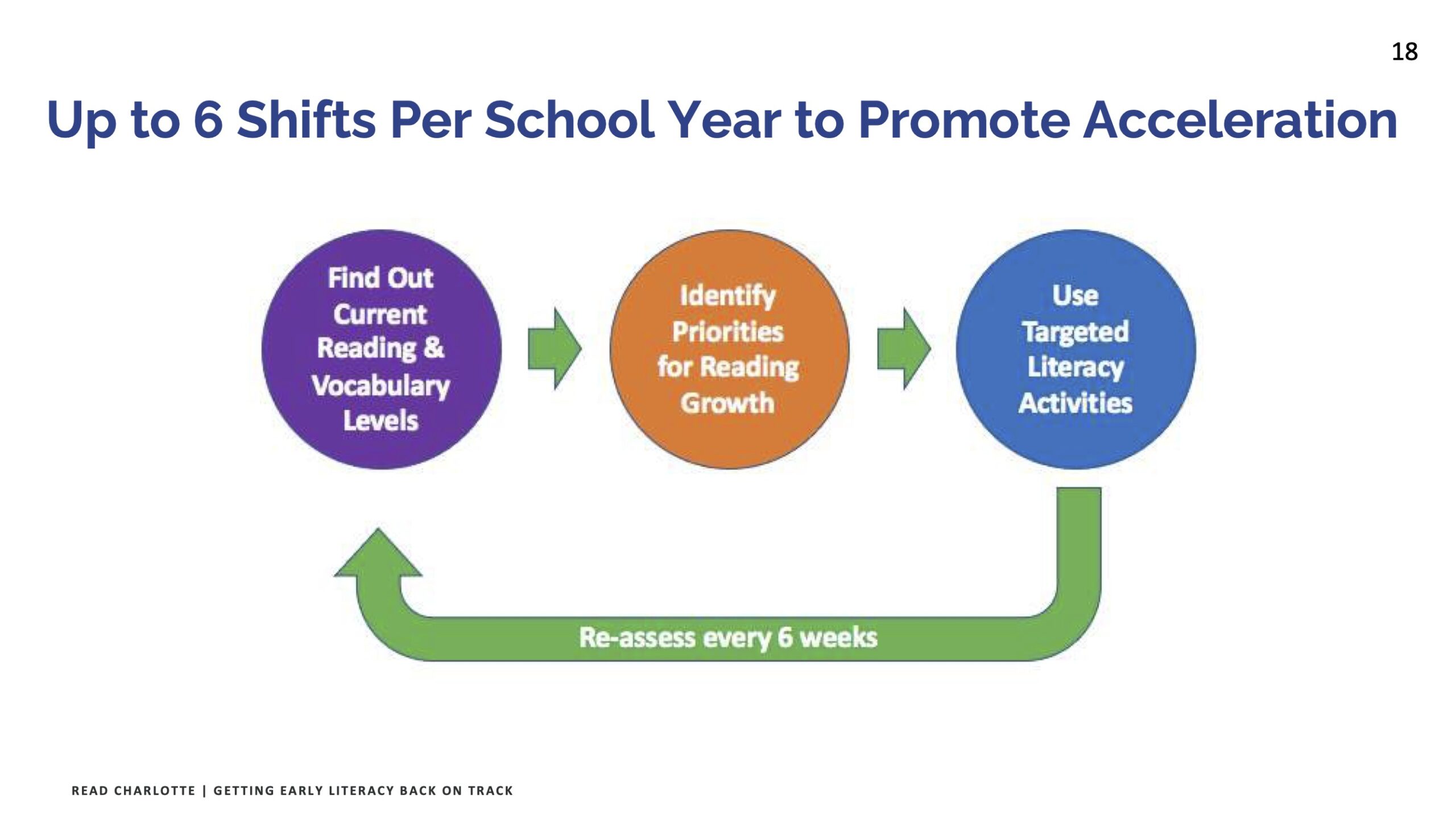 18

Up to 6 Shifts Per School Year to Promote Acceleration

Find Out Current Reading & Vocabulary Levels

Identify Priorities for Reading Growth

Use Targeted Literacy Activities

Re-assess every 6 weeks

READ CHARLOTTE | GETTING EARLY LITERACY BACK ON TRACK